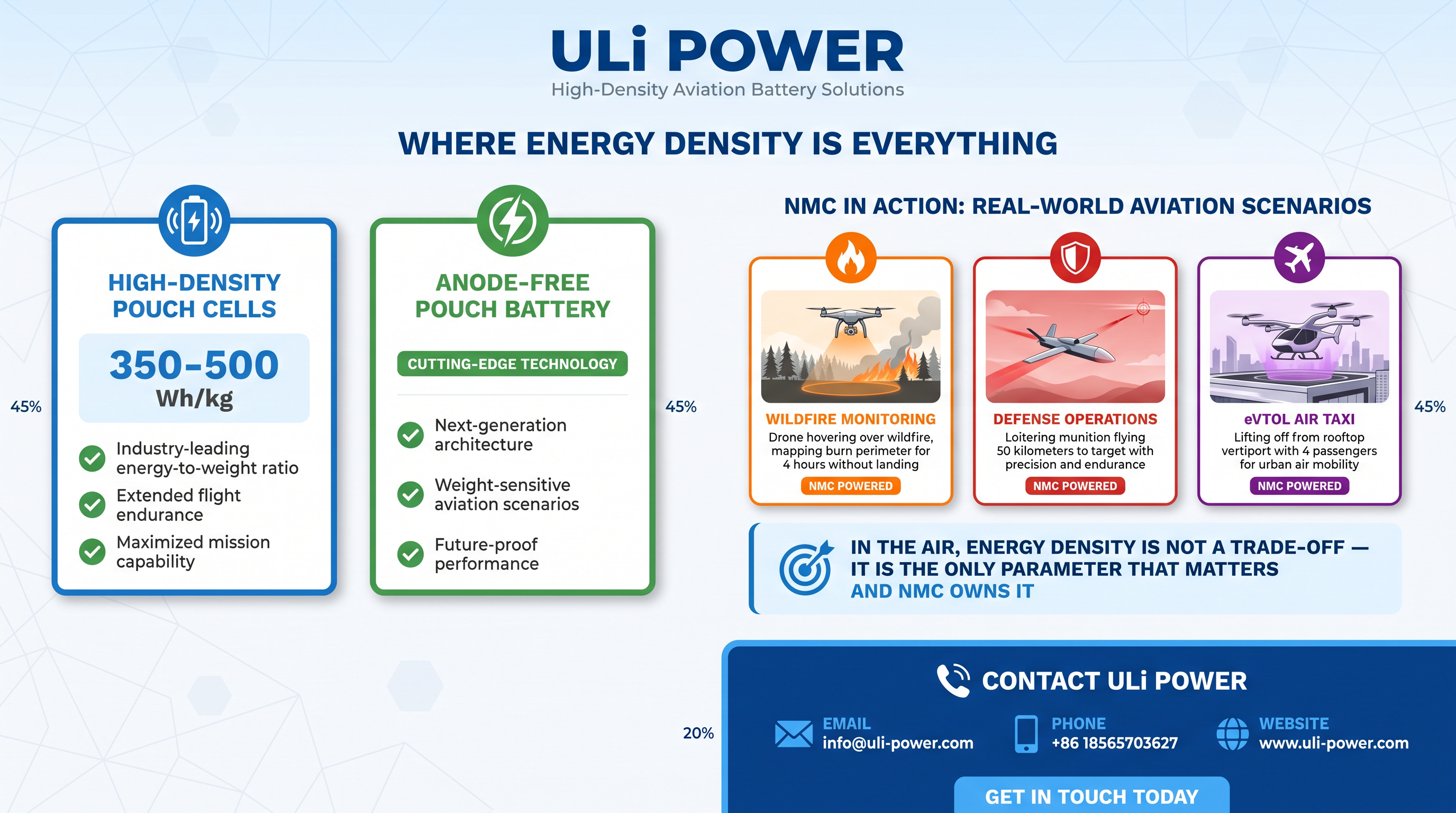 ULi POWER
High-Density Aviation Battery Solutions

WHERE ENERGY DENSITY IS EVERYTHING

45%

HIGH-DENSITY POUCH CELLS

350-500
Wh/kg

Industry-leading energy-to-weight ratio

Extended flight endurance

Maximized mission capability

ANODE-FREE POUCH BATTERY

CUTTING-EDGE TECHNOLOGY

Next-generation architecture

Weight-sensitive aviation scenarios

Future-proof performance

45%

NMC IN ACTION: REAL-WORLD AVIATION SCENARIOS

WILDFIRE MONITORING
Drone hovering over wildfire, mapping burn perimeter for 4 hours without landing
NMC POWERED

DEFENSE OPERATIONS
Loitering munition flying 50 kilometers to target with precision and endurance
NMC POWERED

eVTOL AIR TAXI
Lifting off from rooftop vertiport with 4 passengers for urban air mobility
NMC POWERED

45%

IN THE AIR, ENERGY DENSITY IS NOT A TRADE-OFF — IT IS THE ONLY PARAMETER THAT MATTERS
AND NMC OWNS IT

20%

CONTACT ULi POWER

EMAIL
info@uli-power.com

PHONE
+86 18565703627

WEBSITE
www.uli-power.com

GET IN TOUCH TODAY